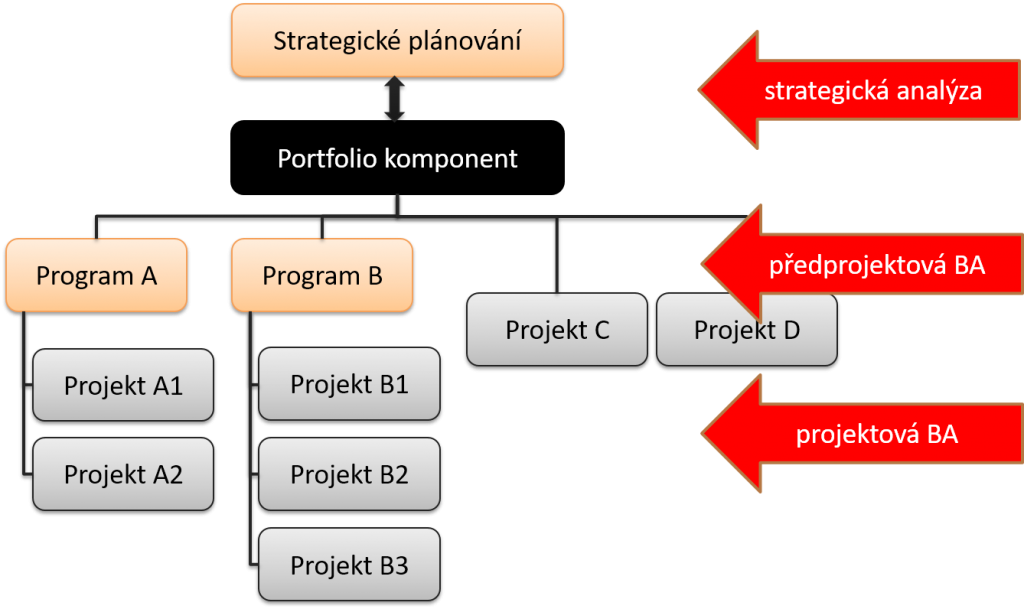 Strategické plánování

strategická analýza

Portfolio komponent

předprojektová BA

Program A

Program B

Projekt C

Projekt D

Projekt A1

Projekt A2

Projekt B1

Projekt B2

Projekt B3

projektová BA